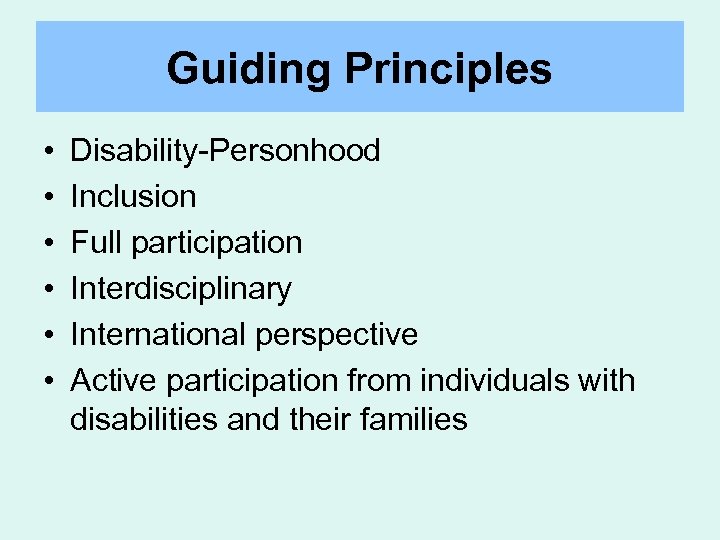 Guiding Principles

• Disability-Personhood
• Inclusion
• Full participation
• Interdisciplinary
• International perspective
• Active participation from individuals with disabilities and their families